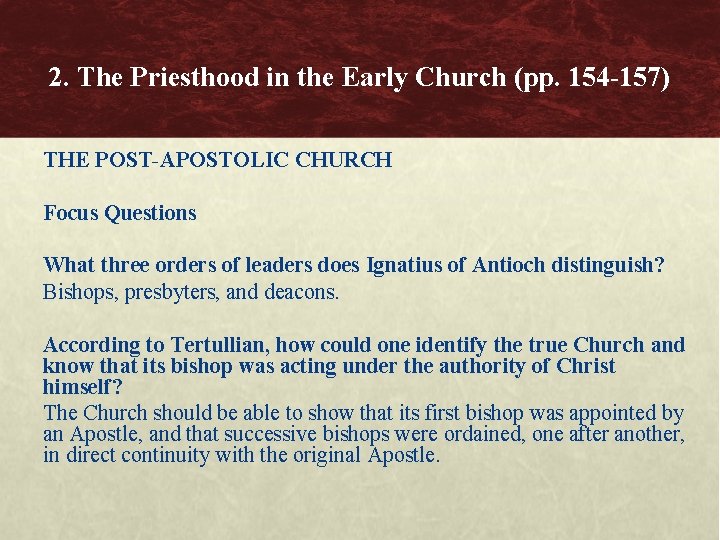 2. The Priesthood in the Early Church (pp. 154-157)

THE POST-APOSTOLIC CHURCH

Focus Questions

What three orders of leaders does Ignatius of Antioch distinguish?
Bishops, presbyters, and deacons.

According to Tertullian, how could one identify the true Church and know that its bishop was acting under the authority of Christ himself?
The Church should be able to show that its first bishop was appointed by an Apostle, and that successive bishops were ordained, one after another, in direct continuity with the original Apostle.